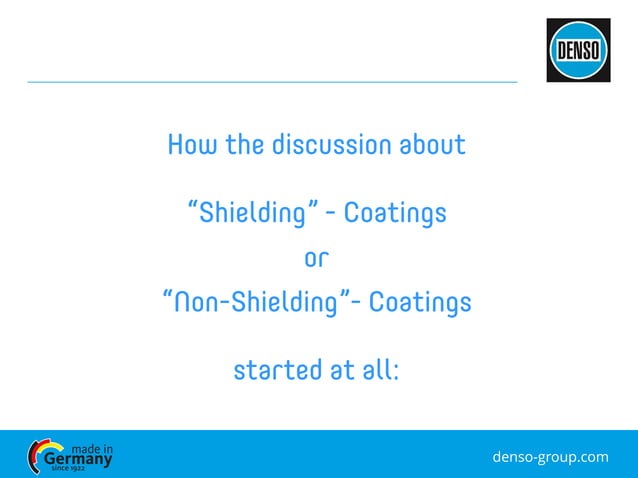 DENSO

How the discussion about

“Shielding” - Coatings

or

“Non-Shielding”- Coatings

started at all:

made in Germany since 1922

denso-group.com